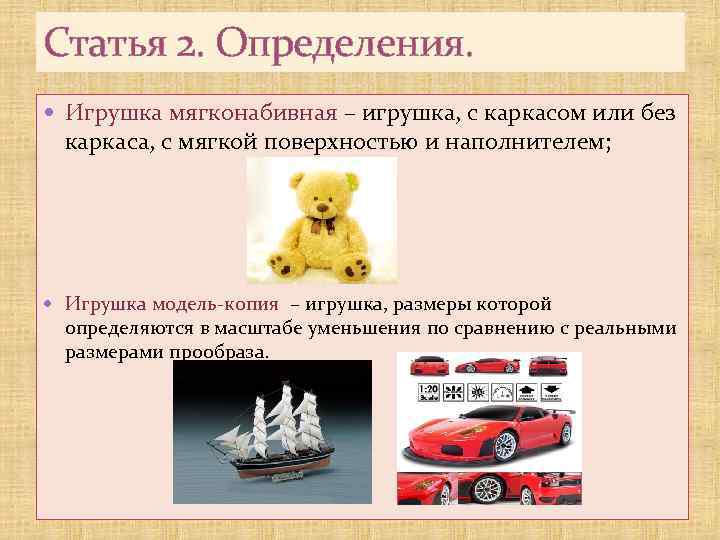 Статья 2. Определения.

Игрушка мягконабивная – игрушка, с каркасом или без каркаса, с мягкой поверхностью и наполнителем;

Игрушка модель-копия – игрушка, размеры которой определяются в масштабе уменьшения по сравнению с реальными размерами прообраза.

1:20